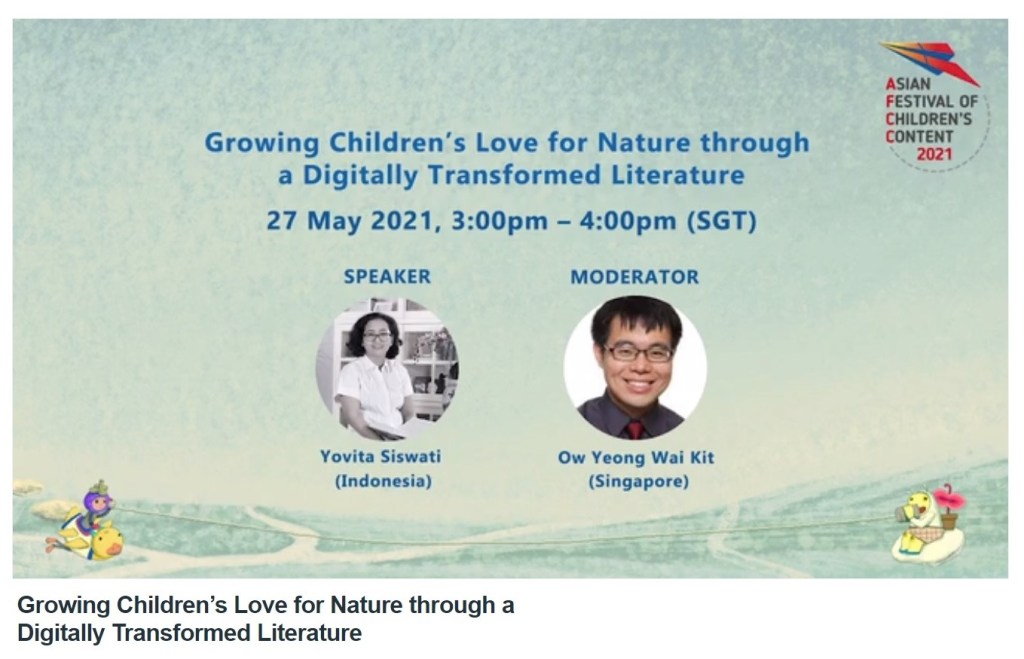 ASIAN FESTIVAL OF CHILDREN'S CONTENT 2021

Growing Children's Love for Nature through a Digitally Transformed Literature

27 May 2021, 3:00pm – 4:00pm (SGT)

SPEAKER

Yovita Siswati (Indonesia)

MODERATOR

Ow Yeong Wai Kit (Singapore)

Growing Children's Love for Nature through a Digitally Transformed Literature